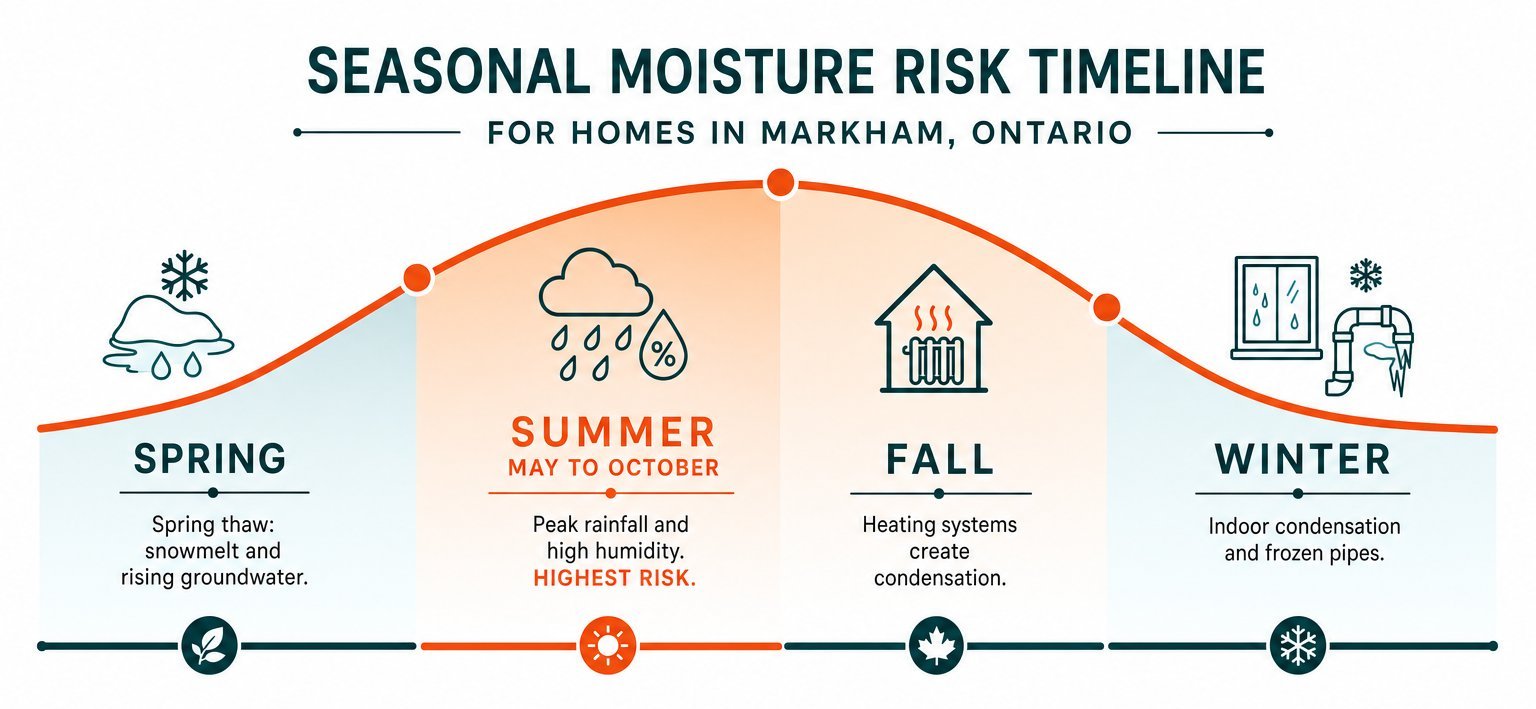 SEASONAL MOISTURE RISK TIMELINE

FOR HOMES IN MARKHAM, ONTARIO

%

SPRING

Spring thaw: snowmelt and rising groundwater.

SUMMER
MAY TO OCTOBER

Peak rainfall and high humidity.
HIGHEST RISK.

FALL

Heating systems create condensation.

WINTER

Indoor condensation and frozen pipes.